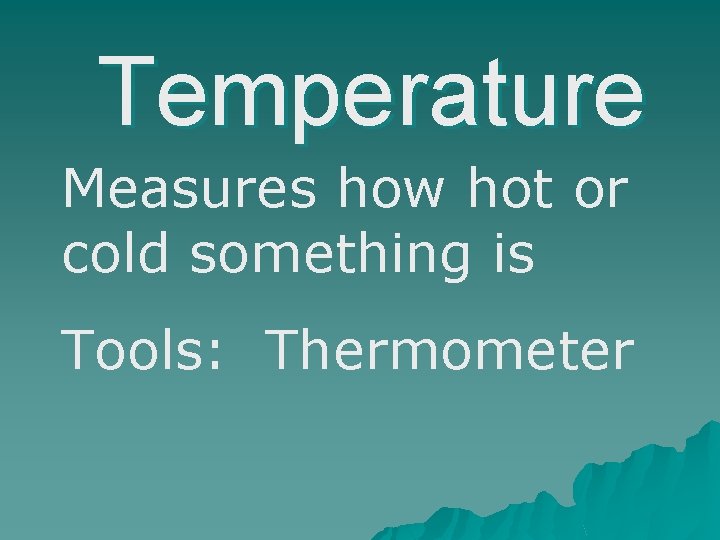 Temperature

Measures how hot or cold something is

Tools:  Thermometer